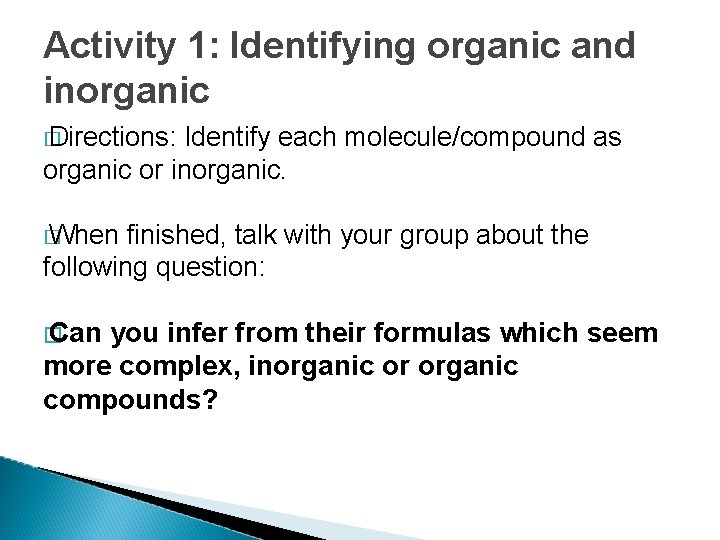 Activity 1: Identifying organic and inorganic

Directions: Identify each molecule/compound as organic or inorganic.

When finished, talk with your group about the following question:

Can you infer from their formulas which seem more complex, inorganic or organic compounds?